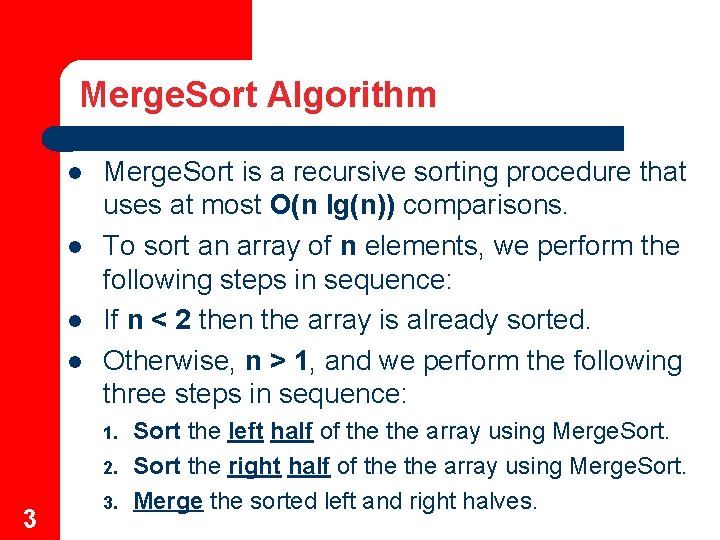 MergeSort Algorithm

- MergeSort is a recursive sorting procedure that uses at most O(n lg(n)) comparisons.
- To sort an array of n elements, we perform the following steps in sequence:
- If n < 2 then the array is already sorted.
- Otherwise, n > 1, and we perform the following three steps in sequence:
  1. Sort the left half of the the array using MergeSort.
  2. Sort the right half of the the array using MergeSort.
  3. Merge the sorted left and right halves.

3